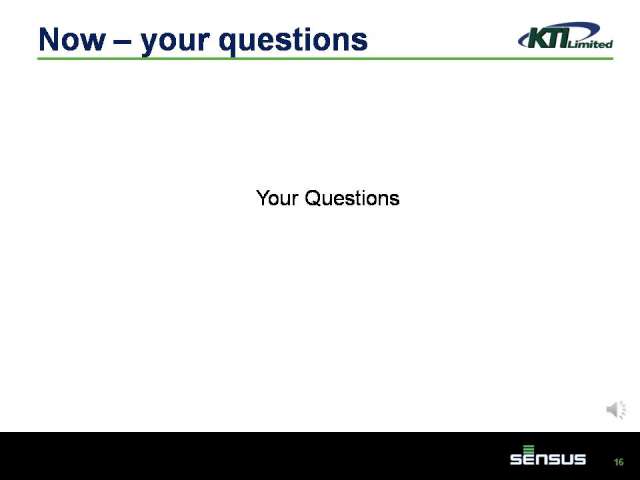 Now – your questions

KTI Limited

Your Questions

sensus

16